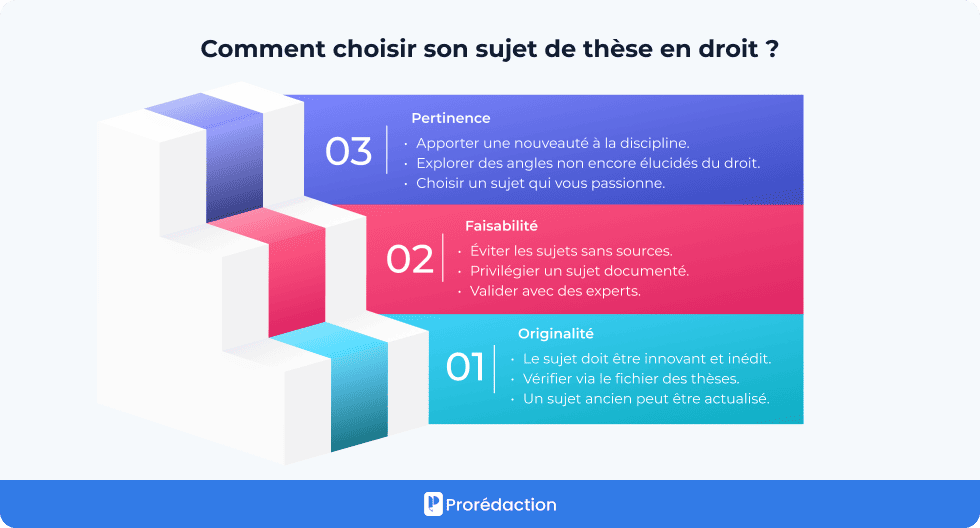 Comment choisir son sujet de thèse en droit ?

03

Pertinence

• Apporter une nouveauté à la discipline.
• Explorer des angles non encore élucidés du droit.
• Choisir un sujet qui vous passionne.

02

Faisabilité

• Éviter les sujets sans sources.
• Privilégier un sujet documenté.
• Valider avec des experts.

01

Originalité

• Le sujet doit être innovant et inédit.
• Vérifier via le fichier des thèses.
• Un sujet ancien peut être actualisé.

Prorédaction